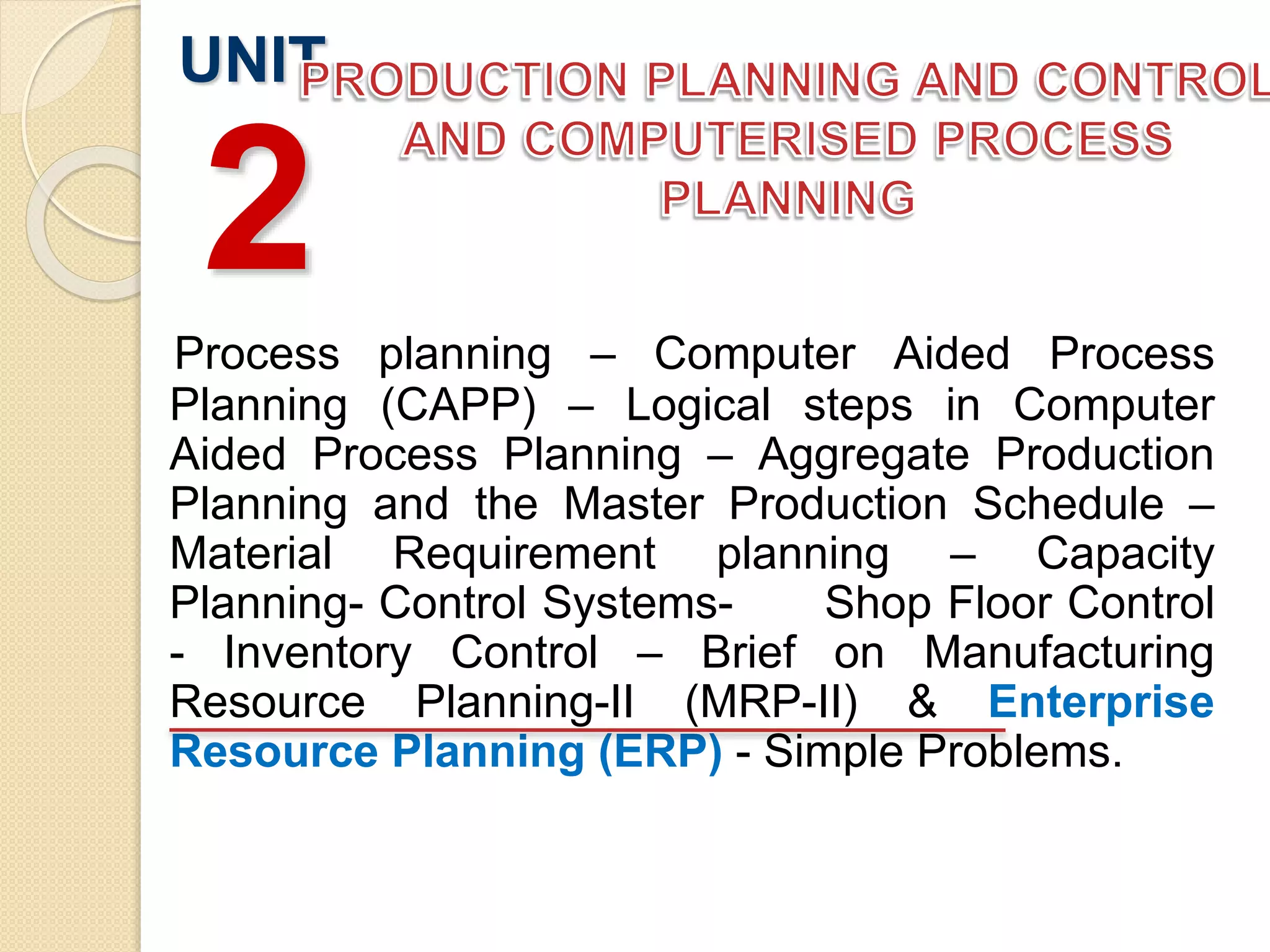 UNIT 2

PRODUCTION PLANNING AND CONTROL AND COMPUTERISED PROCESS PLANNING

Process planning – Computer Aided Process Planning (CAPP) – Logical steps in Computer Aided Process Planning – Aggregate Production Planning and the Master Production Schedule – Material Requirement planning – Capacity Planning- Control Systems- Shop Floor Control - Inventory Control – Brief on Manufacturing Resource Planning-II (MRP-II) & Enterprise Resource Planning (ERP) - Simple Problems.